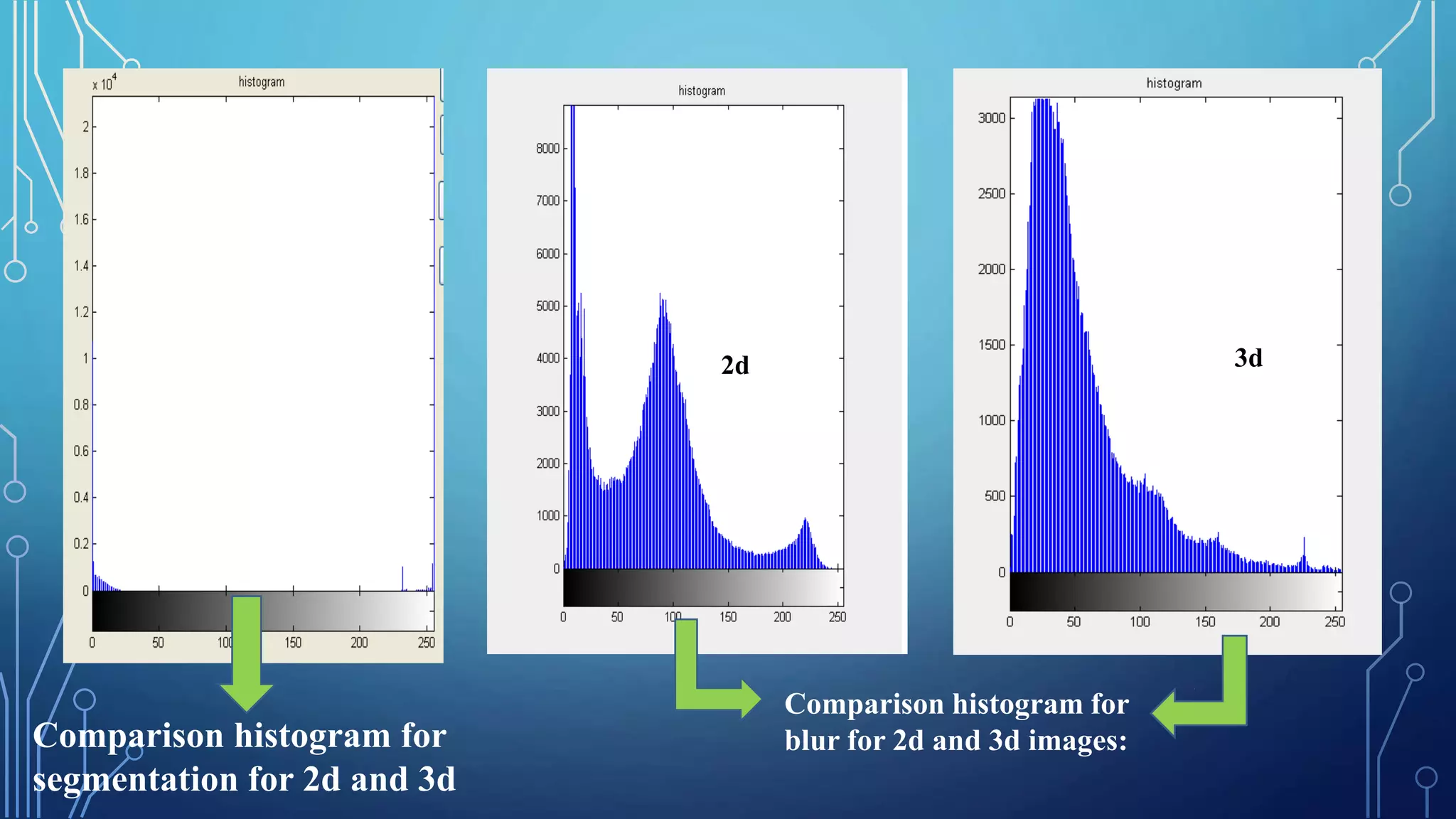 x $10^4$

histogram

2
1.8
1.6
1.4
1.2
1
0.8
0.6
0.4
0.2
0

0 50 100 150 200 250

histogram

8000
7000
6000
5000
4000
3000
2000
1000
0

2d

0 50 100 150 200 250

histogram

3000
2500
2000
1500
1000
500
0

3d

0 50 100 150 200 250

Comparison histogram for segmentation for 2d and 3d

Comparison histogram for blur for 2d and 3d images: